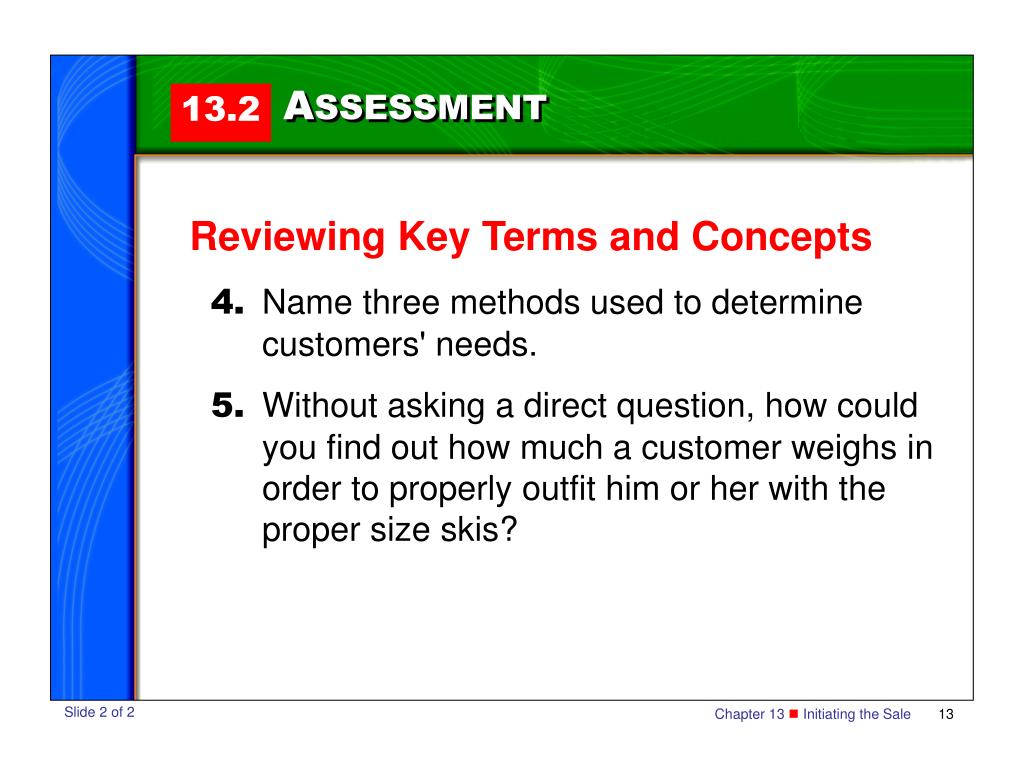 13.2 ASSESSMENT

Reviewing Key Terms and Concepts

4. Name three methods used to determine customers' needs.

5. Without asking a direct question, how could you find out how much a customer weighs in order to properly outfit him or her with the proper size skis?

Slide 2 of 2

Chapter 13 ■ Initiating the Sale 13